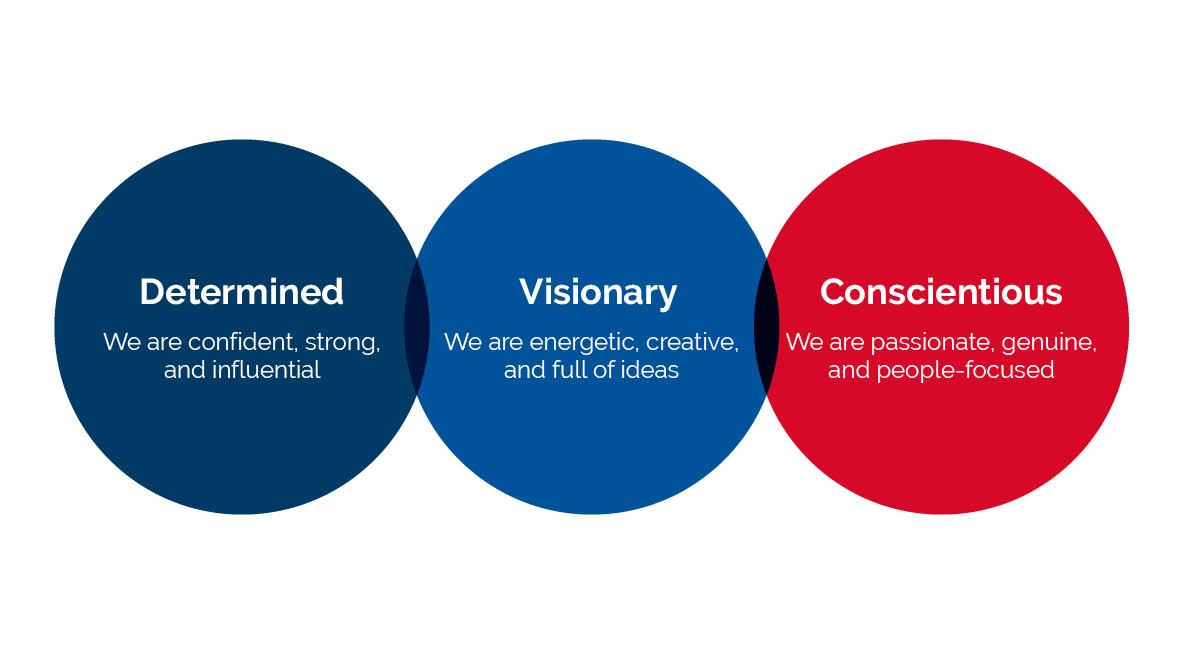 Determined
We are confident, strong, and influential

Visionary
We are energetic, creative, and full of ideas

Conscientious
We are passionate, genuine, and people-focused